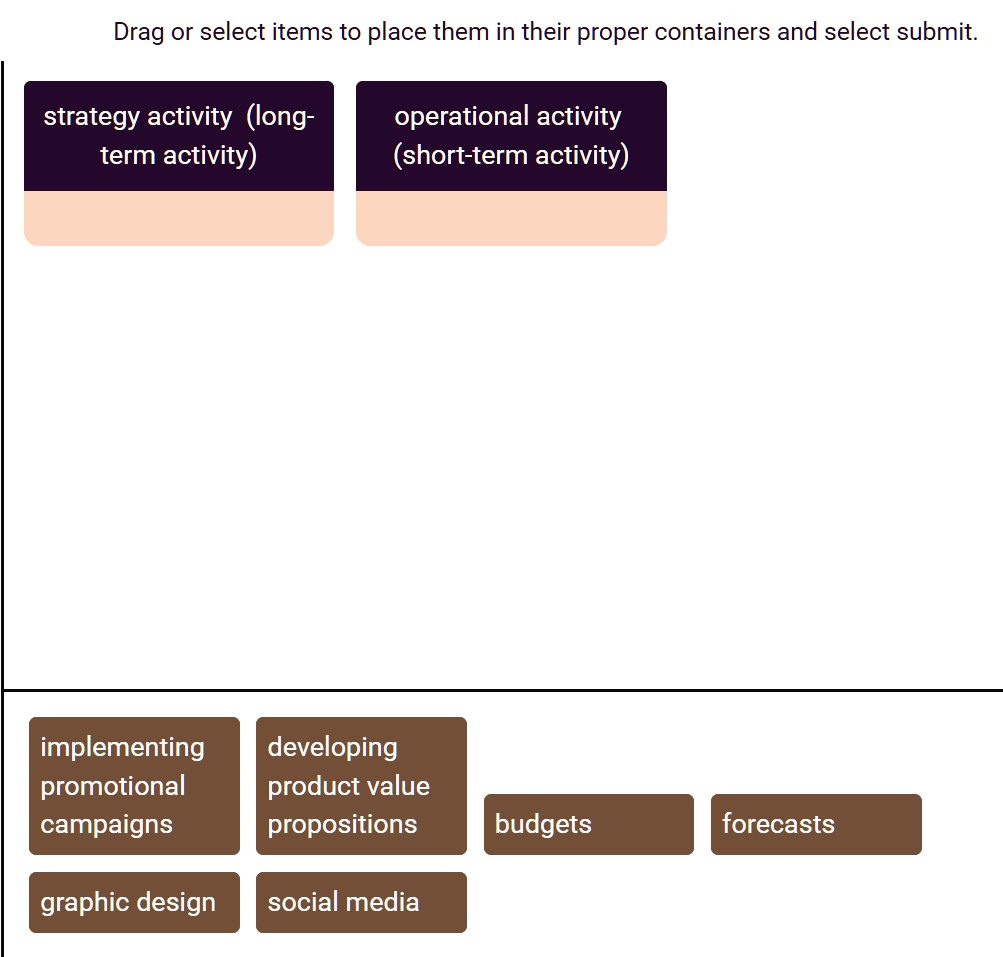 Drag or select items to place them in their proper containers and select submit.

strategy activity (long-term activity)

operational activity (short-term activity)

implementing promotional campaigns

developing product value propositions

budgets

forecasts

graphic design

social media